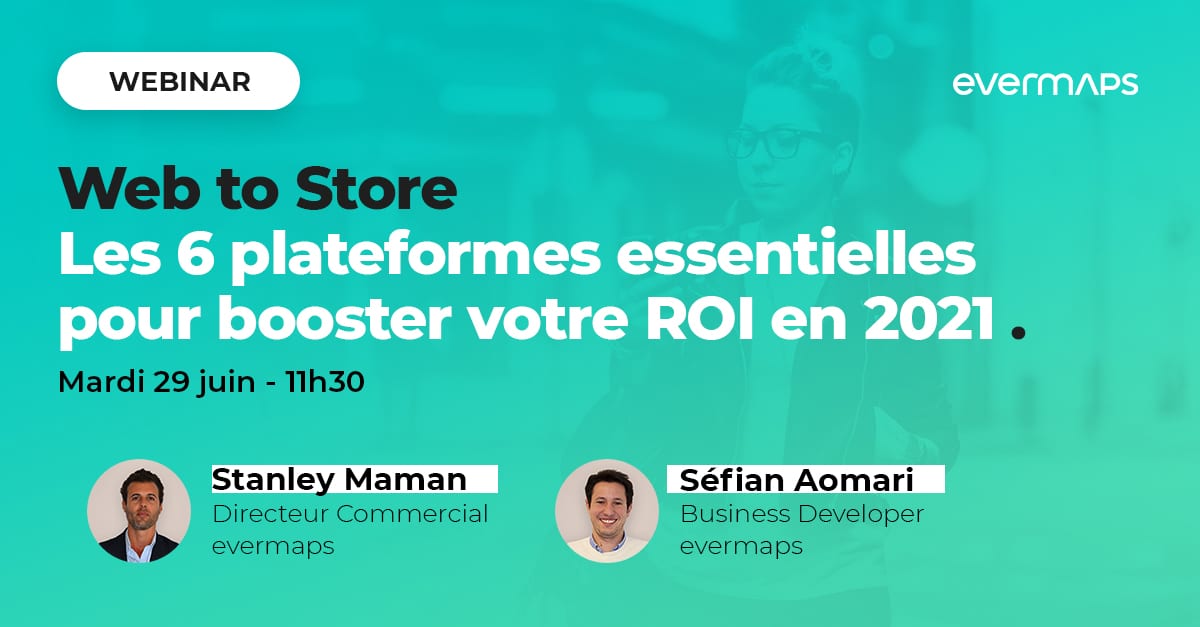 WEBINAR

evermaps

Web to Store
Les 6 plateformes essentielles pour booster votre ROI en 2021 .

Mardi 29 juin - 11h30

Stanley Maman
Directeur Commercial
evermaps

Séfian Aomari
Business Developer
evermaps